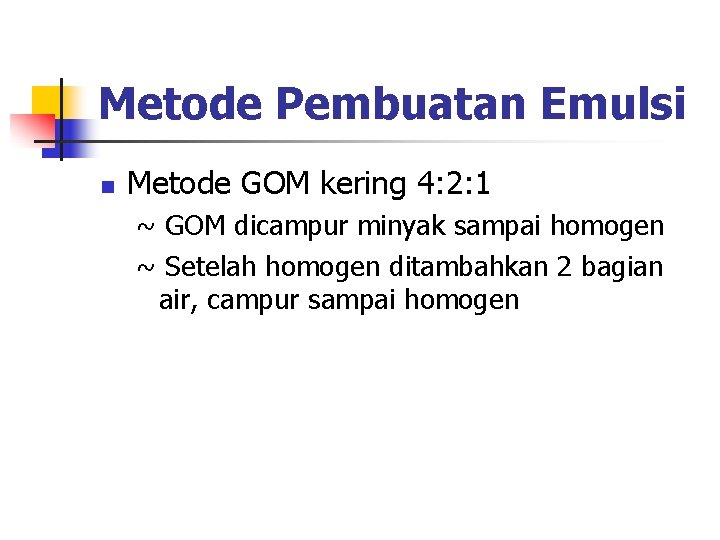 Metode Pembuatan Emulsi

Metode GOM kering 4:2:1

~ GOM dicampur minyak sampai homogen

~ Setelah homogen ditambahkan 2 bagian air, campur sampai homogen